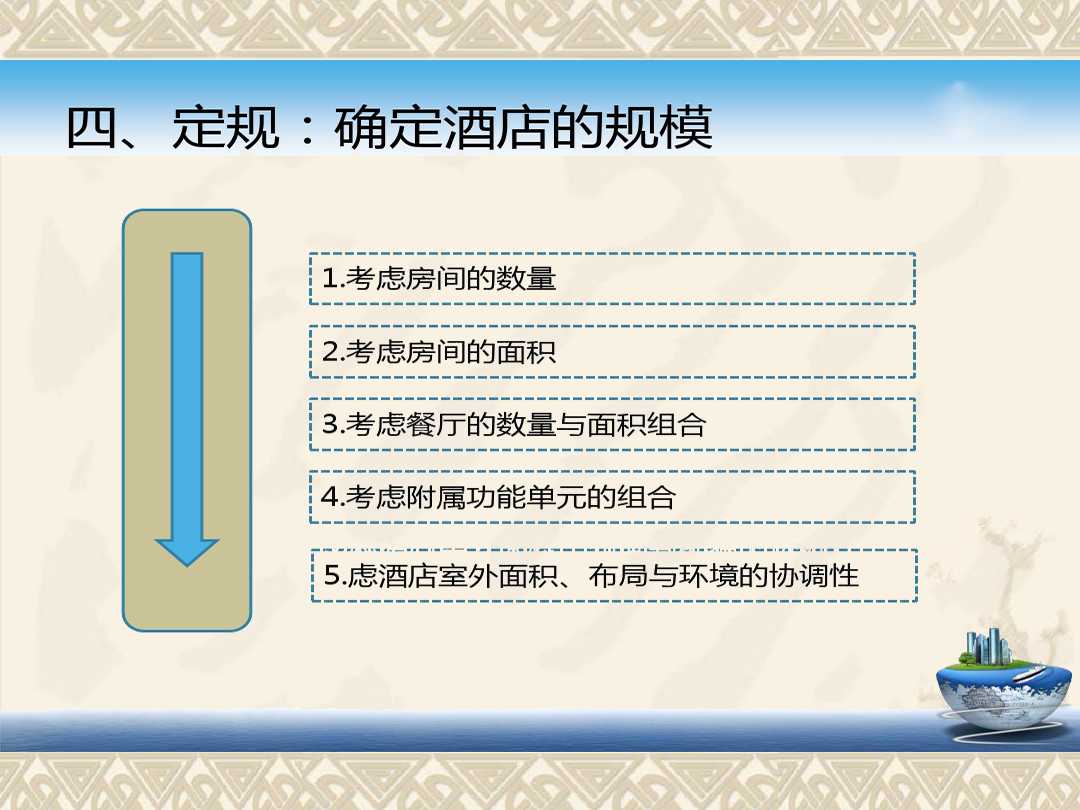 四、定规：确定酒店的规模

1.考虑房间的数量

2.考虑房间的面积

3.考虑餐厅的数量与面积组合

4.考虑附属功能单元的组合

5.虑酒店室外面积、布局与环境的协调性